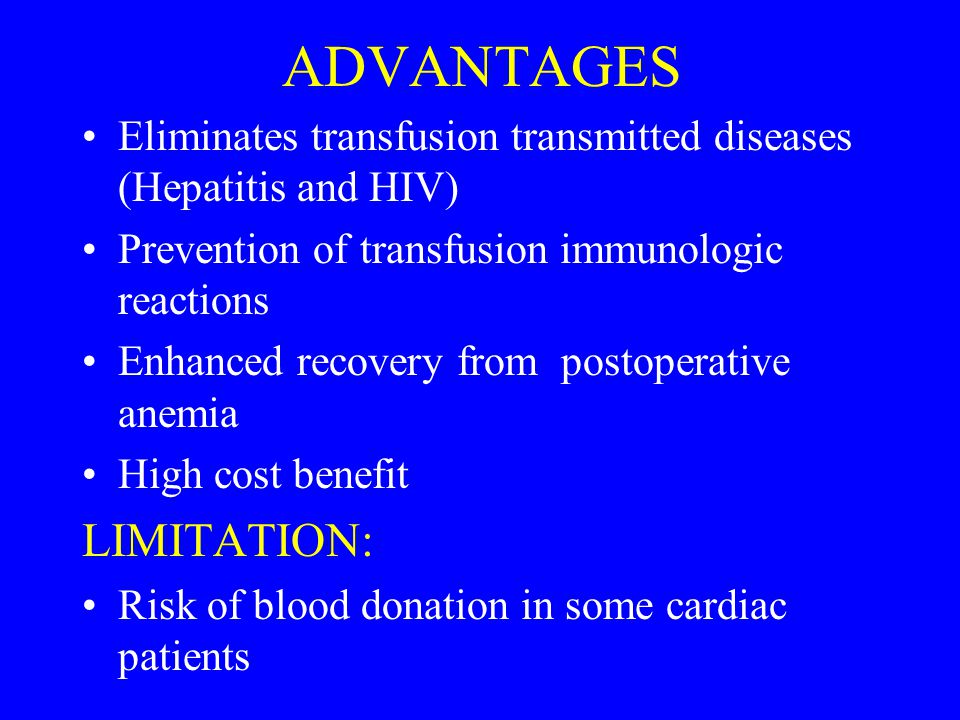 ADVANTAGES

• Eliminates transfusion transmitted diseases (Hepatitis and HIV)
• Prevention of transfusion immunologic reactions
• Enhanced recovery from postoperative anemia
• High cost benefit

LIMITATION:

• Risk of blood donation in some cardiac patients